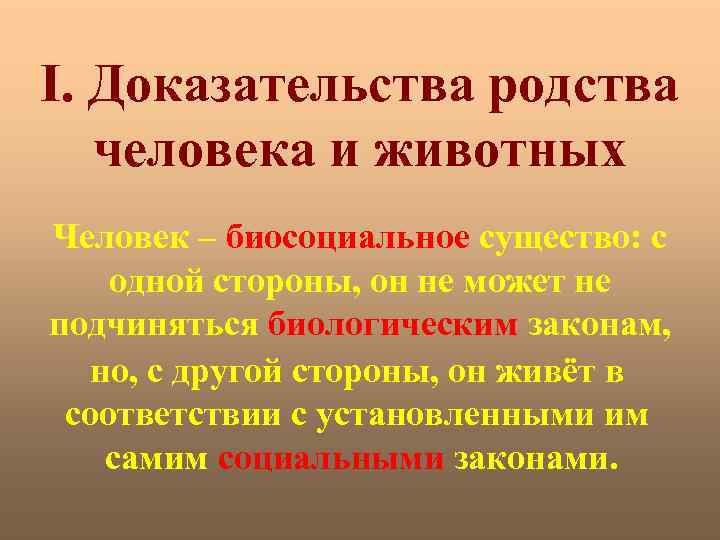 I. Доказательства родства человека и животных

Человек – биосоциальное существо: с одной стороны, он не может не подчиняться биологическим законам, но, с другой стороны, он живёт в соответствии с установленными им самим социальными законами.